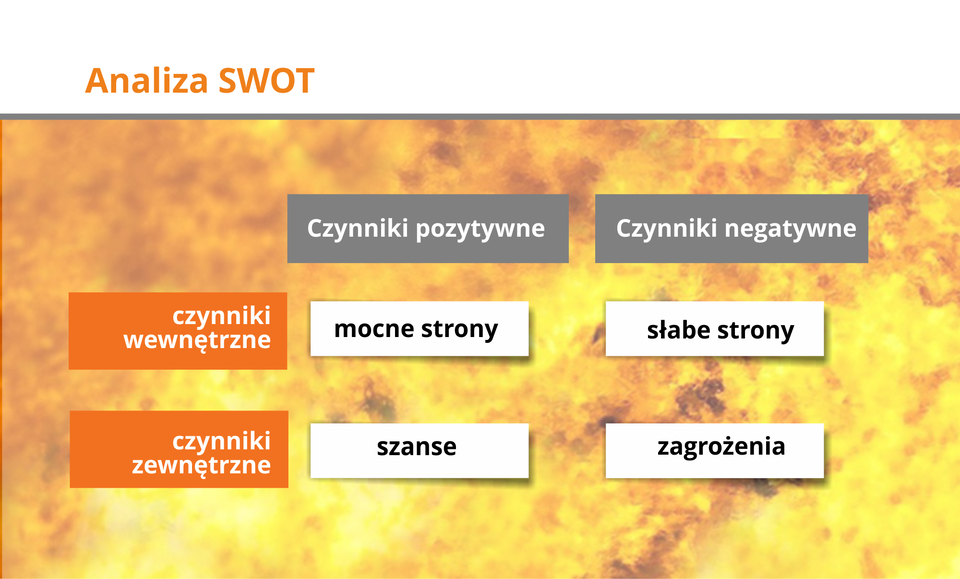 Analiza SWOT

|  | Czynniki pozytywne | Czynniki negatywne |
|---|---|---|
| czynniki wewnętrzne | mocne strony | słabe strony |
| czynniki zewnętrzne | szanse | zagrożenia |